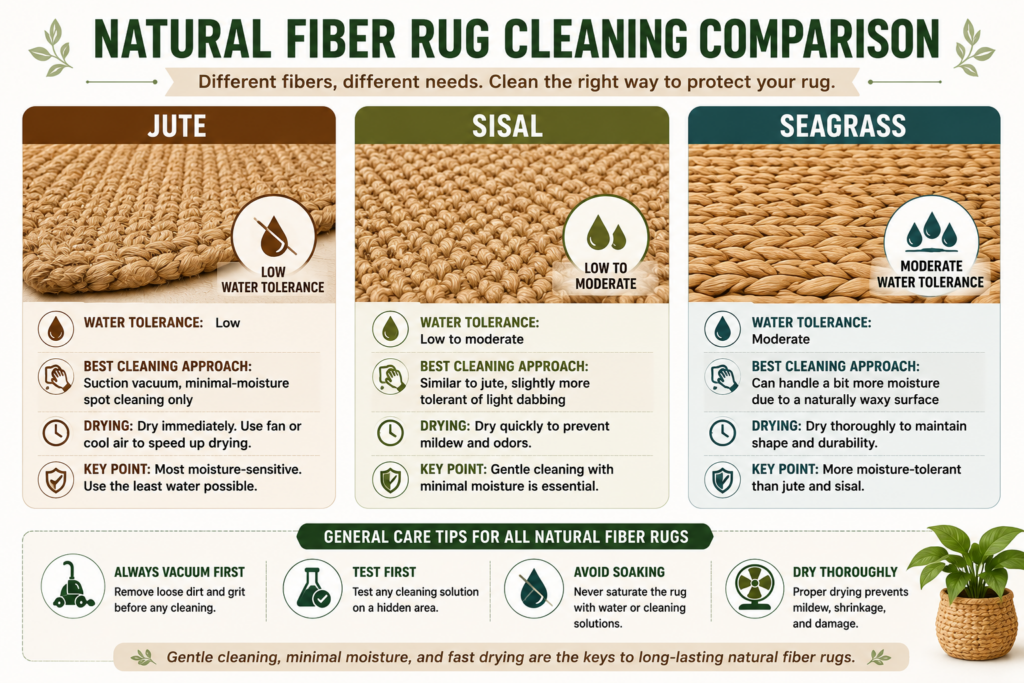 NATURAL FIBER RUG CLEANING COMPARISON

Different fibers, different needs. Clean the right way to protect your rug.

JUTE

LOW WATER TOLERANCE

WATER TOLERANCE: Low

BEST CLEANING APPROACH: Suction vacuum, minimal-moisture spot cleaning only

DRYING: Dry immediately. Use fan or cool air to speed up drying.

KEY POINT: Most moisture-sensitive. Use the least water possible.

SISAL

LOW TO MODERATE

WATER TOLERANCE: Low to moderate

BEST CLEANING APPROACH: Similar to jute, slightly more tolerant of light dabbing

DRYING: Dry quickly to prevent mildew and odors.

KEY POINT: Gentle cleaning with minimal moisture is essential.

SEAGRASS

MODERATE WATER TOLERANCE

WATER TOLERANCE: Moderate

BEST CLEANING APPROACH: Can handle a bit more moisture due to a naturally waxy surface

DRYING: Dry thoroughly to maintain shape and durability.

KEY POINT: More moisture-tolerant than jute and sisal.

GENERAL CARE TIPS FOR ALL NATURAL FIBER RUGS

ALWAYS VACUUM FIRST
Remove loose dirt and grit before any cleaning.

TEST FIRST
Test any cleaning solution on a hidden area.

AVOID SOAKING
Never saturate the rug with water or cleaning solutions.

DRY THOROUGHLY
Proper drying prevents mildew, shrinkage, and damage.

Gentle cleaning, minimal moisture, and fast drying are the keys to long-lasting natural fiber rugs.